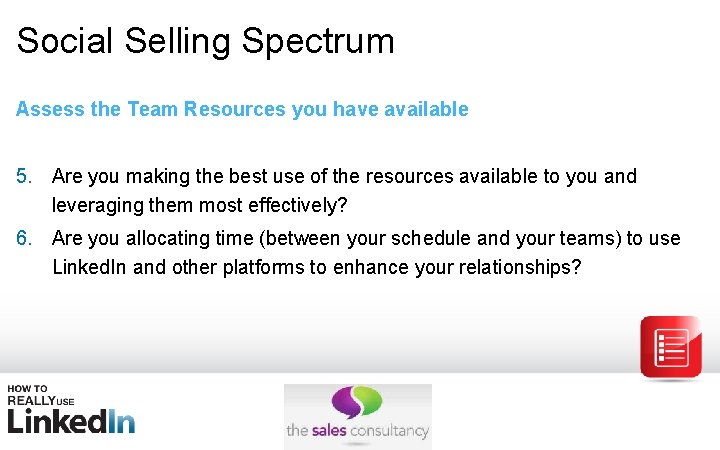 Social Selling Spectrum

Assess the Team Resources you have available

5. Are you making the best use of the resources available to you and leveraging them most effectively?

6. Are you allocating time (between your schedule and your teams) to use LinkedIn and other platforms to enhance your relationships?

HOW TO REALLY USE LinkedIn

the sales consultancy